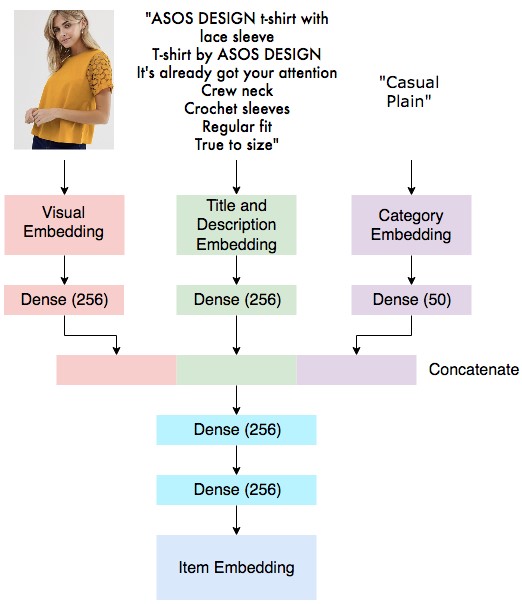 "ASOS DESIGN t-shirt with lace sleeve
T-shirt by ASOS DESIGN
It's already got your attention
Crew neck
Crochet sleeves
Regular fit
True to size"

"Casual
Plain"

Visual Embedding

Title and Description Embedding

Category Embedding

Dense (256)

Dense (256)

Dense (50)

Concatenate

Dense (256)

Dense (256)

Item Embedding